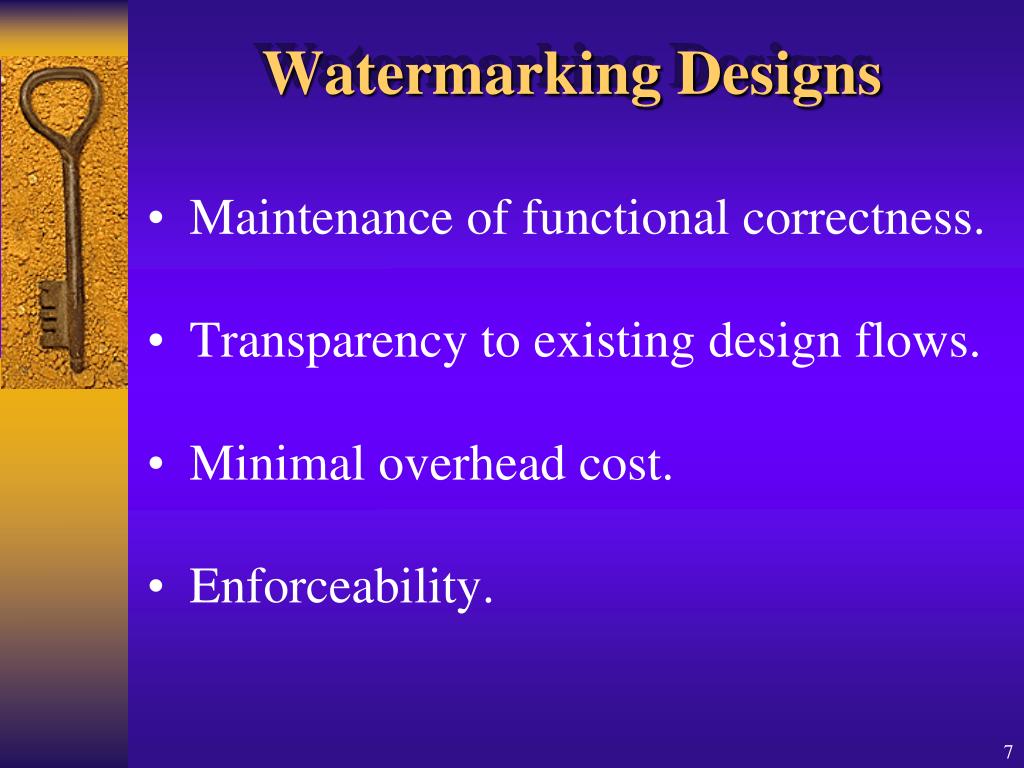 Watermarking Designs

• Maintenance of functional correctness.

• Transparency to existing design flows.

• Minimal overhead cost.

• Enforceability.

7